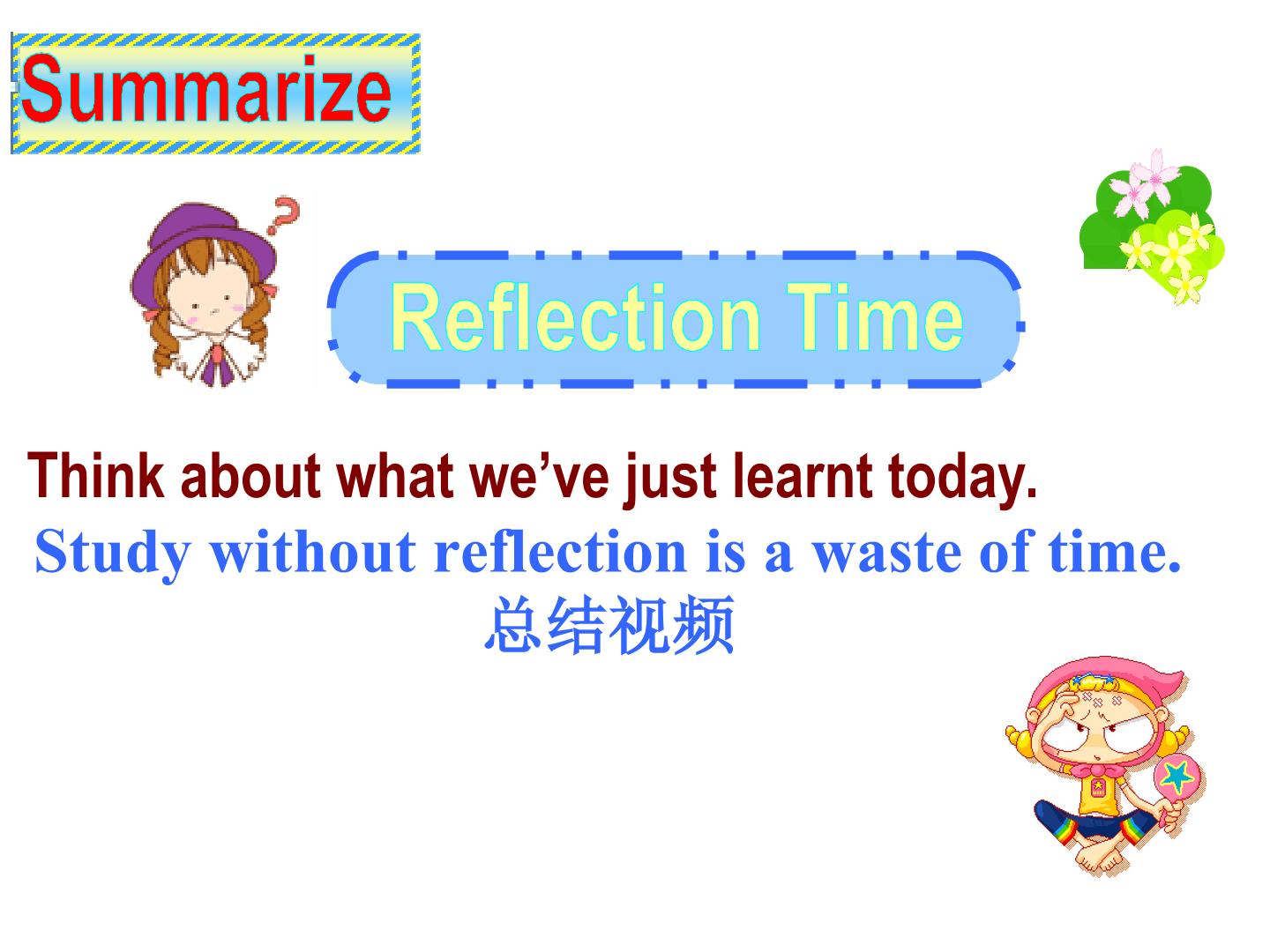 Summarize

Reflection Time

Think about what we've just learnt today.

Study without reflection is a waste of time.

总结视频